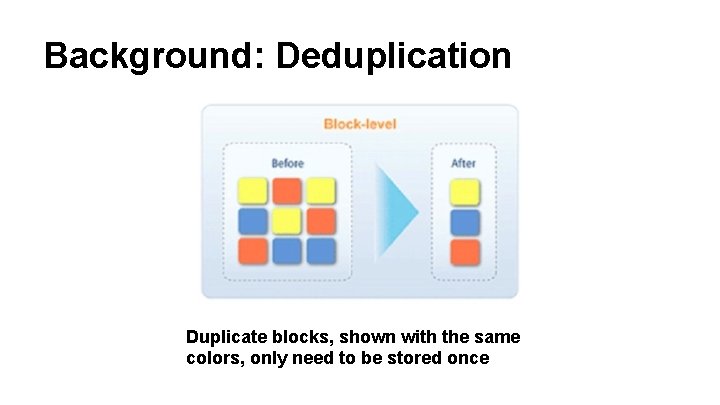 Background: Deduplication

Block-level

Before

After

Duplicate blocks, shown with the same colors, only need to be stored once